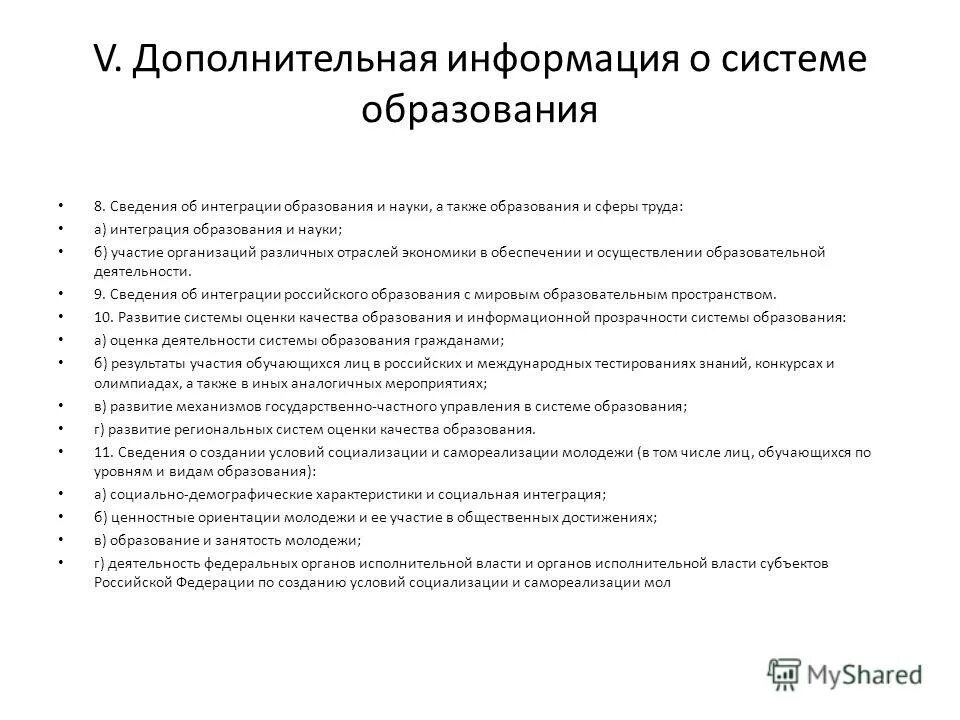 V. Дополнительная информация о системе образования

• 8. Сведения об интеграции образования и науки, а также образования и сферы труда:
• а) интеграция образования и науки;
• б) участие организаций различных отраслей экономики в обеспечении и осуществлении образовательной деятельности.
• 9. Сведения об интеграции российского образования с мировым образовательным пространством.
• 10. Развитие системы оценки качества образования и информационной прозрачности системы образования:
• а) оценка деятельности системы образования гражданами;
• б) результаты участия обучающихся лиц в российских и международных тестированиях знаний, конкурсах и олимпиадах, а также в иных аналогичных мероприятиях;
• в) развитие механизмов государственно-частного управления в системе образования;
• г) развитие региональных систем оценки качества образования.
• 11. Сведения о создании условий социализации и самореализации молодежи (в том числе лиц, обучающихся по уровням и видам образования):
• а) социально-демографические характеристики и социальная интеграция;
• б) ценностные ориентации молодежи и ее участие в общественных достижениях;
• в) образование и занятость молодежи;
• г) деятельность федеральных органов исполнительной власти и органов исполнительной власти субъектов Российской Федерации по созданию условий социализации и самореализации мол

MyShared